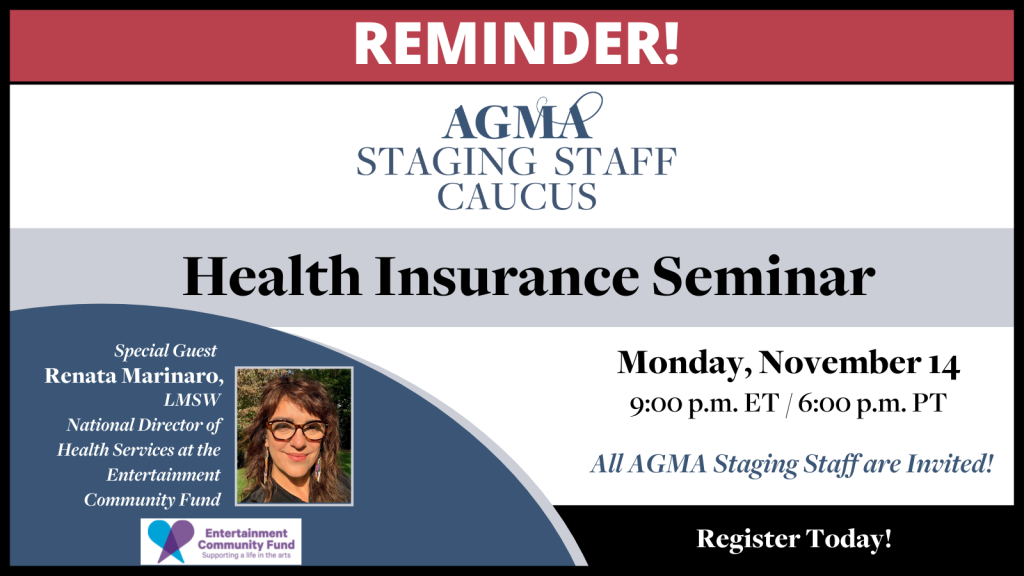 REMINDER!

AGMA
STAGING STAFF
CAUCUS

Health Insurance Seminar

Special Guest
Renata Marinaro,
LMSW
National Director of Health Services at the Entertainment Community Fund

Entertainment
Community Fund
Supporting a life in the arts

Monday, November 14
9:00 p.m. ET / 6:00 p.m. PT

All AGMA Staging Staff are Invited!

Register Today!